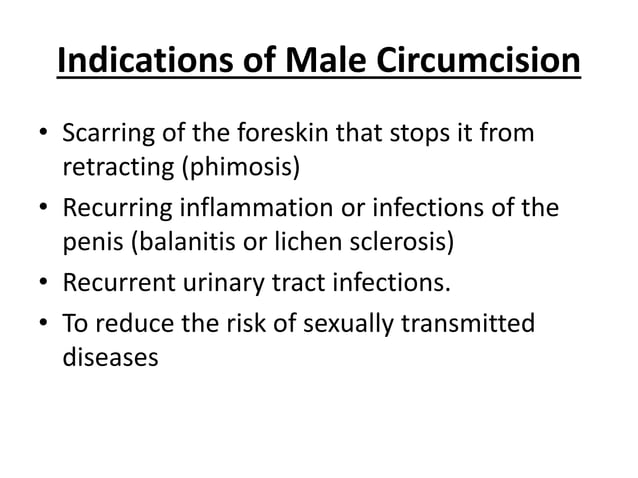 Indications of Male Circumcision

• Scarring of the foreskin that stops it from retracting (phimosis)
• Recurring inflammation or infections of the penis (balanitis or lichen sclerosis)
• Recurrent urinary tract infections.
• To reduce the risk of sexually transmitted diseases